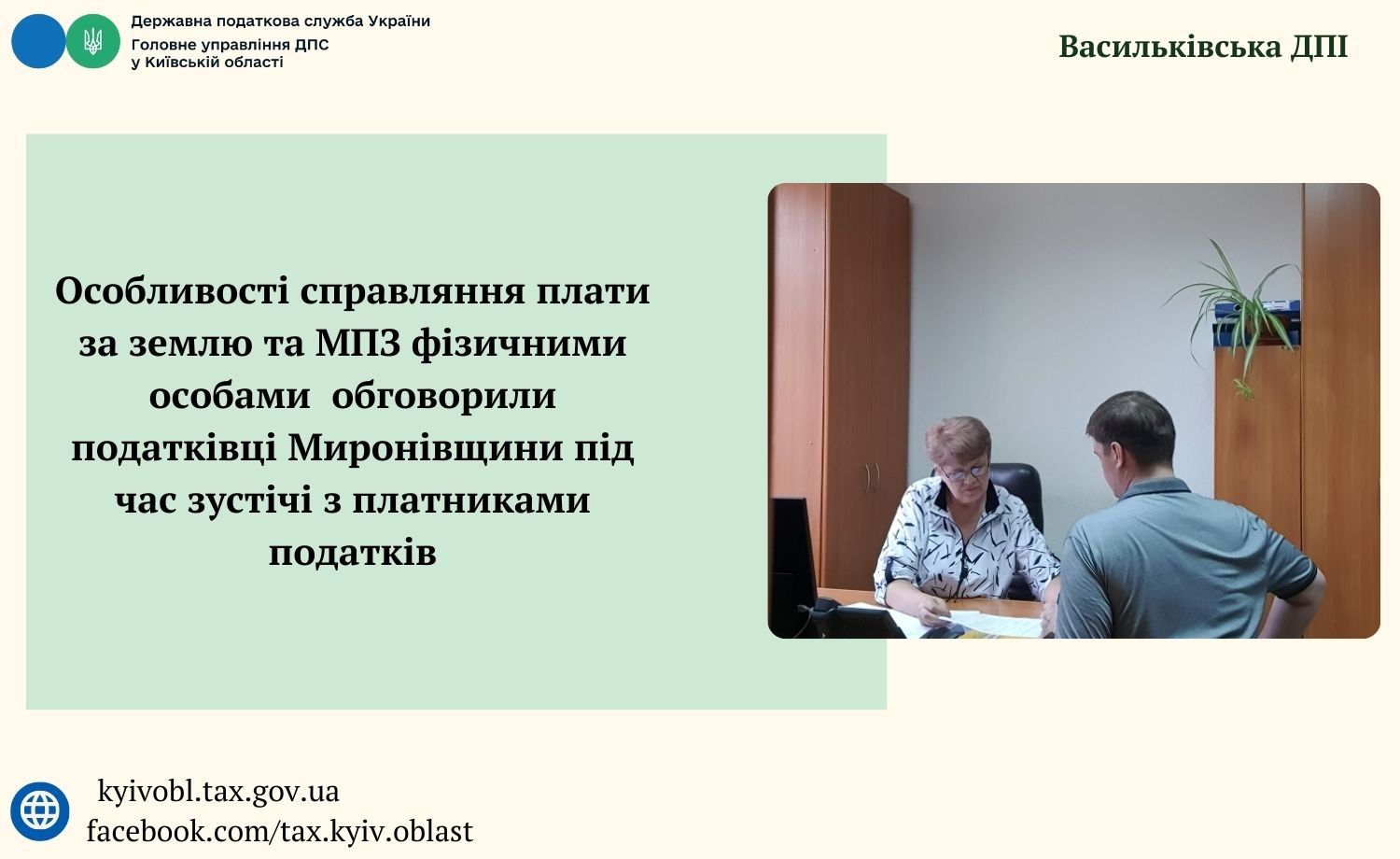 Державна податкова служба України
Головне управління ДПС
у Київській області

Васильківська ДПІ

Особливості справляння плати за землю та МПЗ фізичними особами обговорили податківці Миронівщини під час зустічі з платниками податків

kyivobl.tax.gov.ua
facebook.com/tax.kyiv.oblast